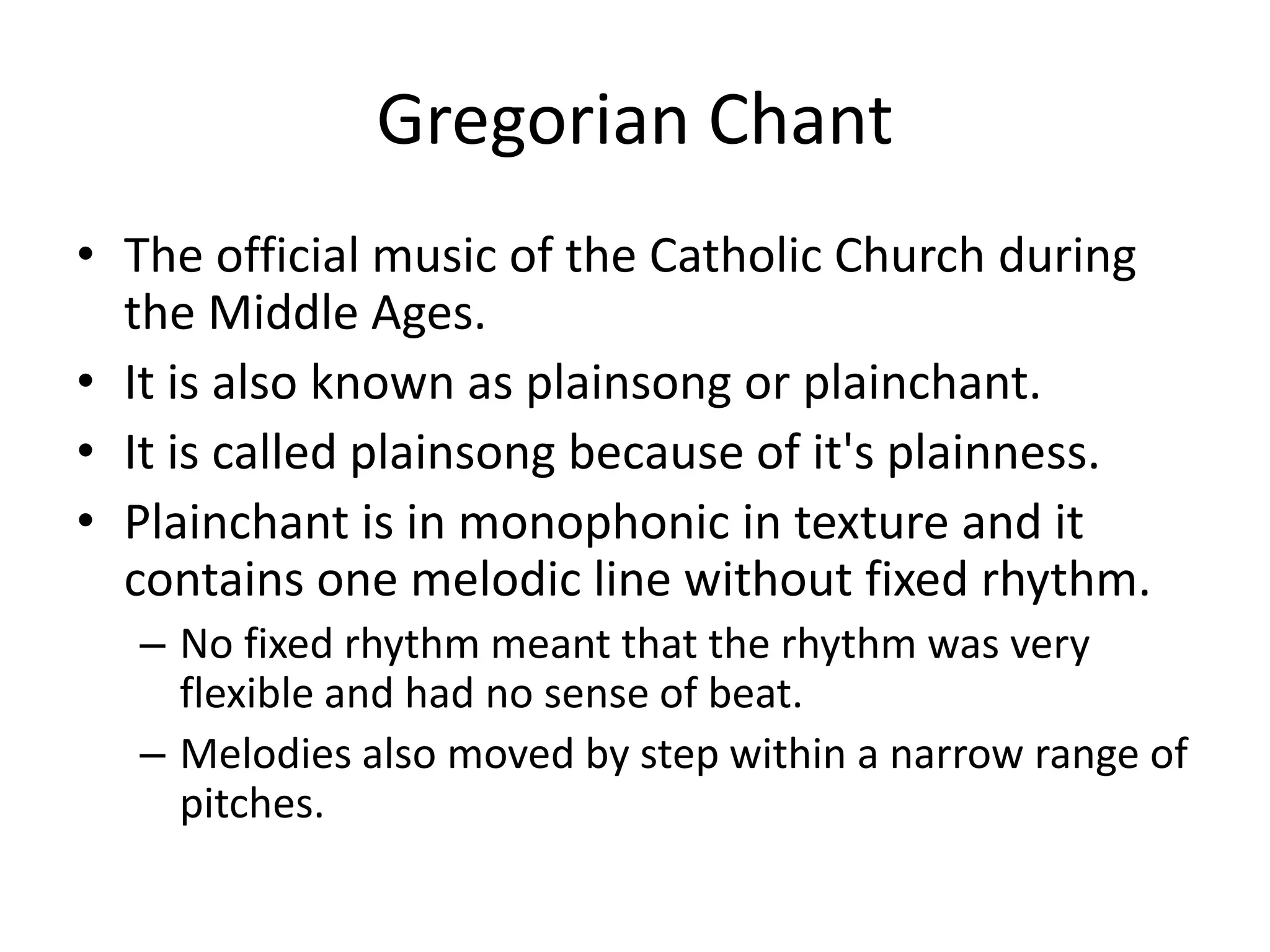 Gregorian Chant

• The official music of the Catholic Church during the Middle Ages.
• It is also known as plainsong or plainchant.
• It is called plainsong because of it's plainness.
• Plainchant is in monophonic in texture and it contains one melodic line without fixed rhythm.
– No fixed rhythm meant that the rhythm was very flexible and had no sense of beat.
– Melodies also moved by step within a narrow range of pitches.